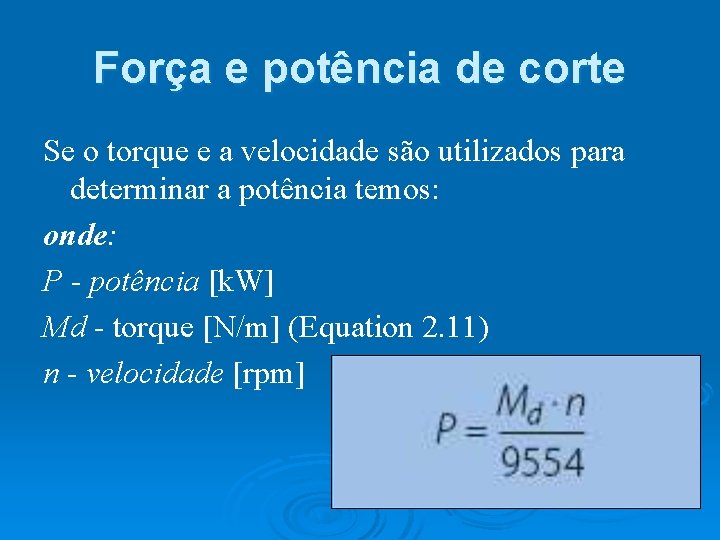 Força e potência de corte

Se o torque e a velocidade são utilizados para determinar a potência temos:

onde:

P - potência [kW]

Md - torque [N/m] (Equation 2.11)

n - velocidade [rpm]

$P = \frac{M_d \cdot n}{9554}$